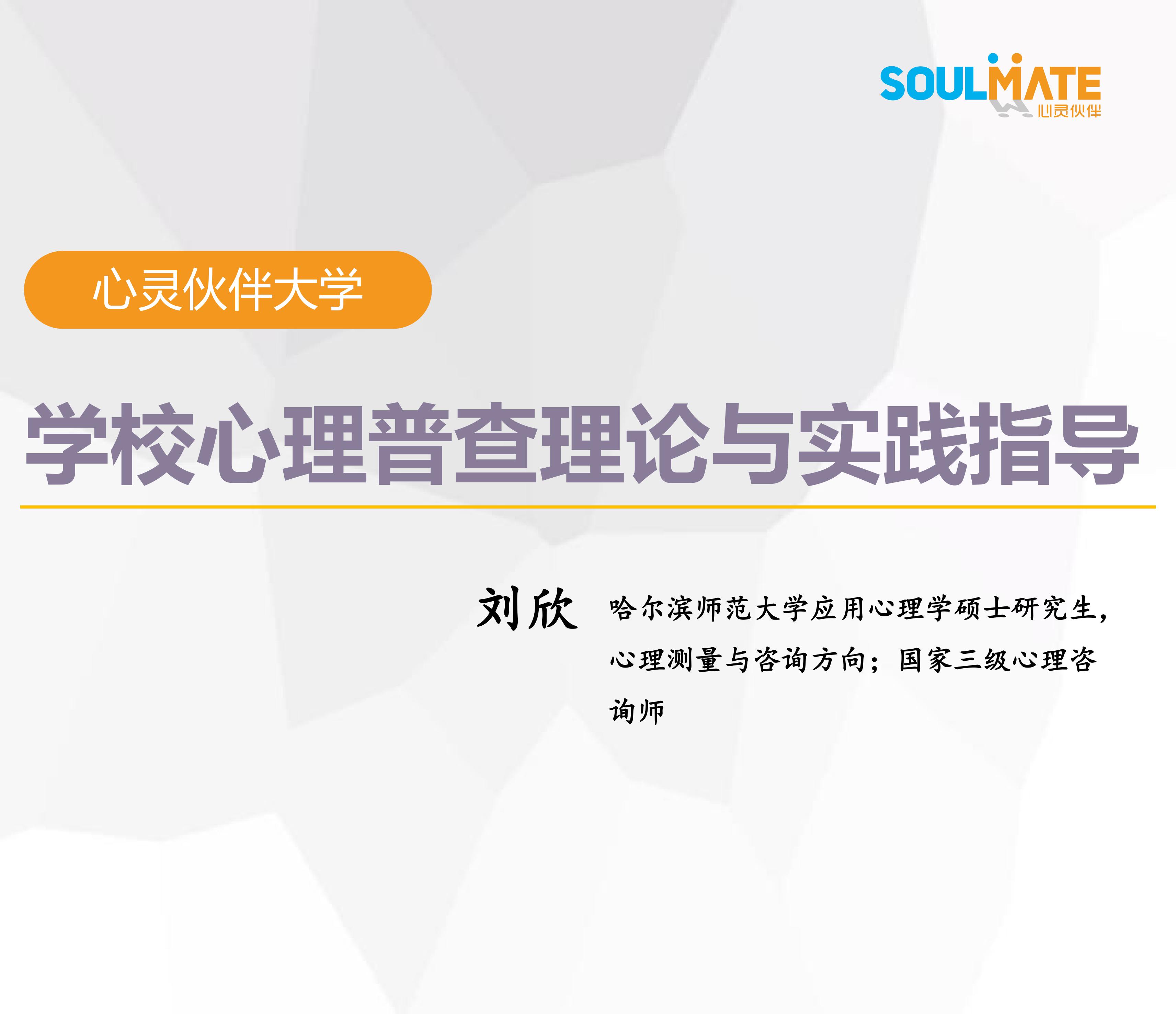 SOULMATE
心灵伙伴

心灵伙伴大学

学校心理普查理论与实践指导

刘欣

哈尔滨师范大学应用心理学硕士研究生，心理测量与咨询方向；国家三级心理咨询师